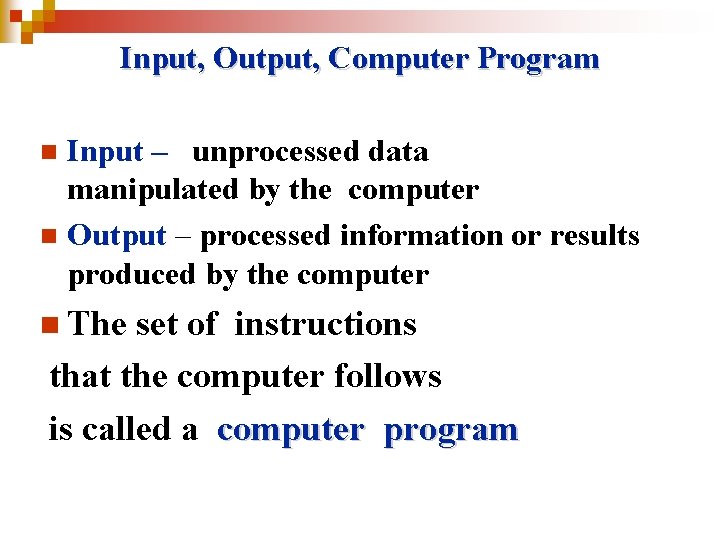 Input, Output, Computer Program

Input – unprocessed data manipulated by the computer

Output – processed information or results produced by the computer

The set of instructions that the computer follows is called a computer program